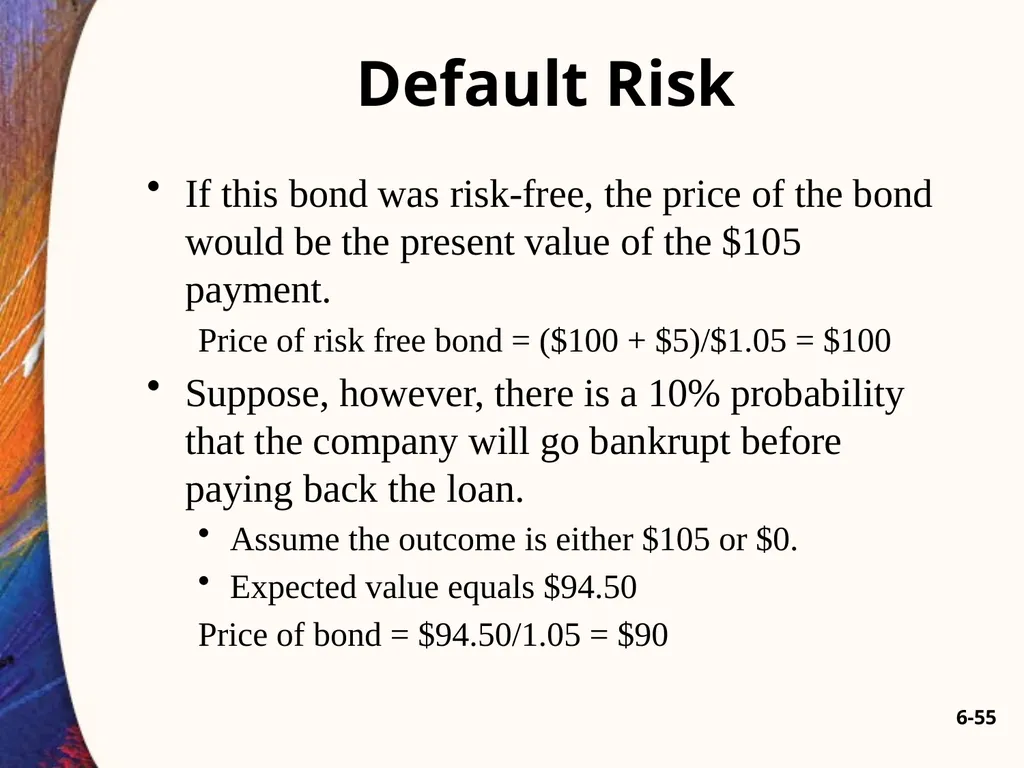 Default Risk

• If this bond was risk-free, the price of the bond would be the present value of the \$105 payment.

Price of risk free bond = (\$100 + \$5)/\$1.05 = \$100

• Suppose, however, there is a 10% probability that the company will go bankrupt before paying back the loan.

• Assume the outcome is either \$105 or \$0.

• Expected value equals \$94.50

Price of bond = \$94.50/1.05 = \$90

6-55